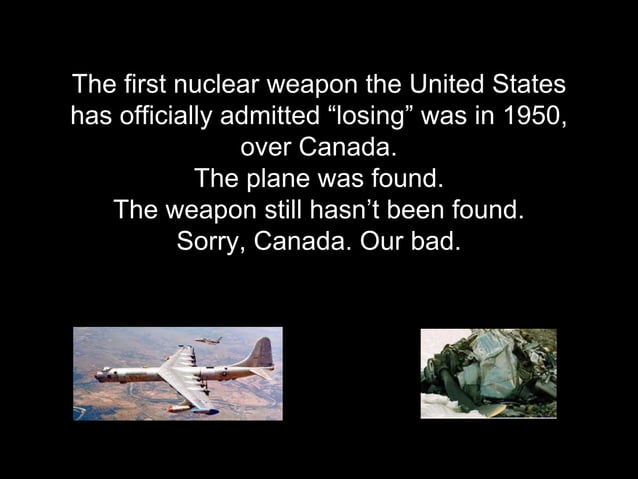 The first nuclear weapon the United States has officially admitted “losing” was in 1950, over Canada.
The plane was found.
The weapon still hasn’t been found.
Sorry, Canada. Our bad.